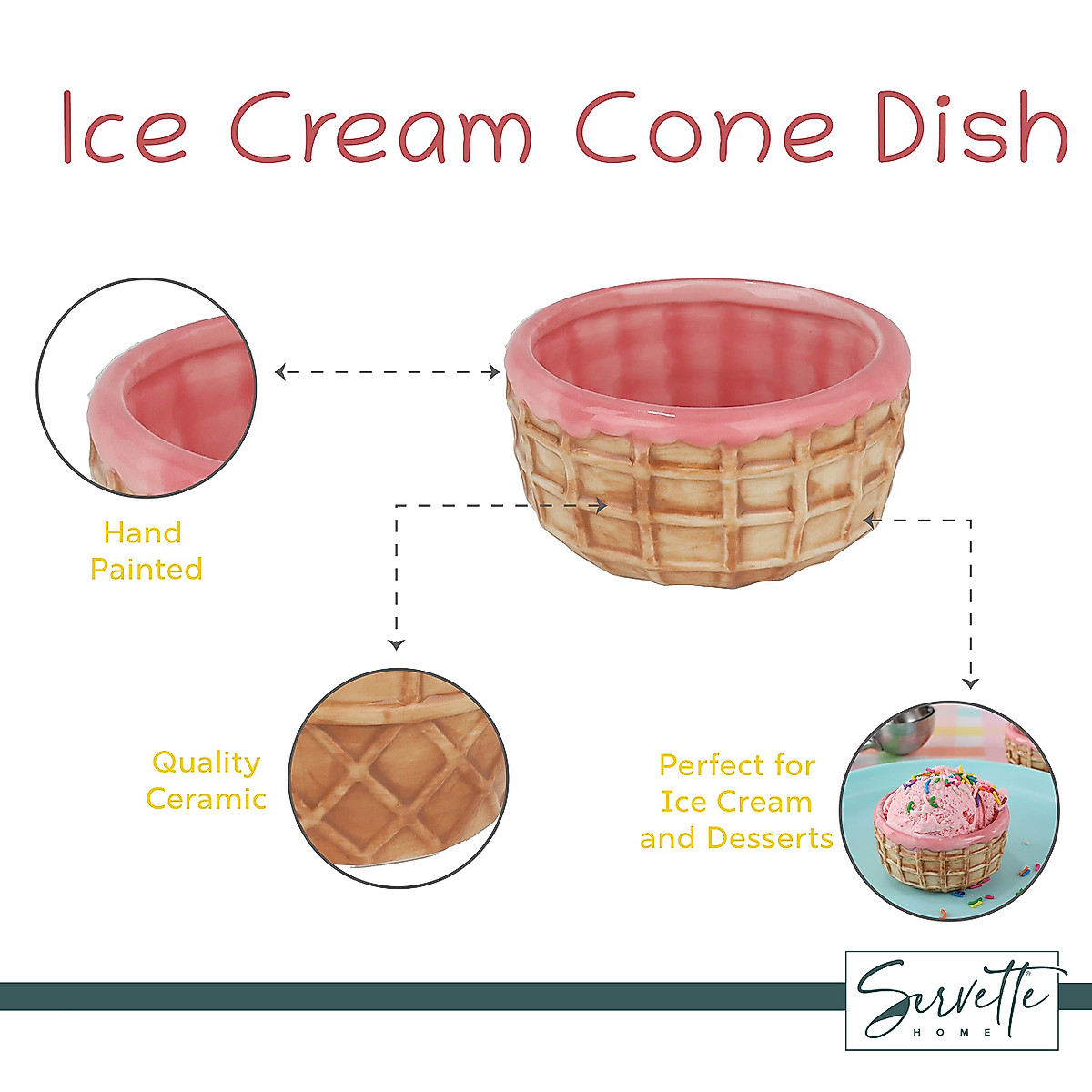 Ice Cream Cone Dish

Hand Painted

Quality Ceramic

Perfect for Ice Cream and Desserts

Servette HOME